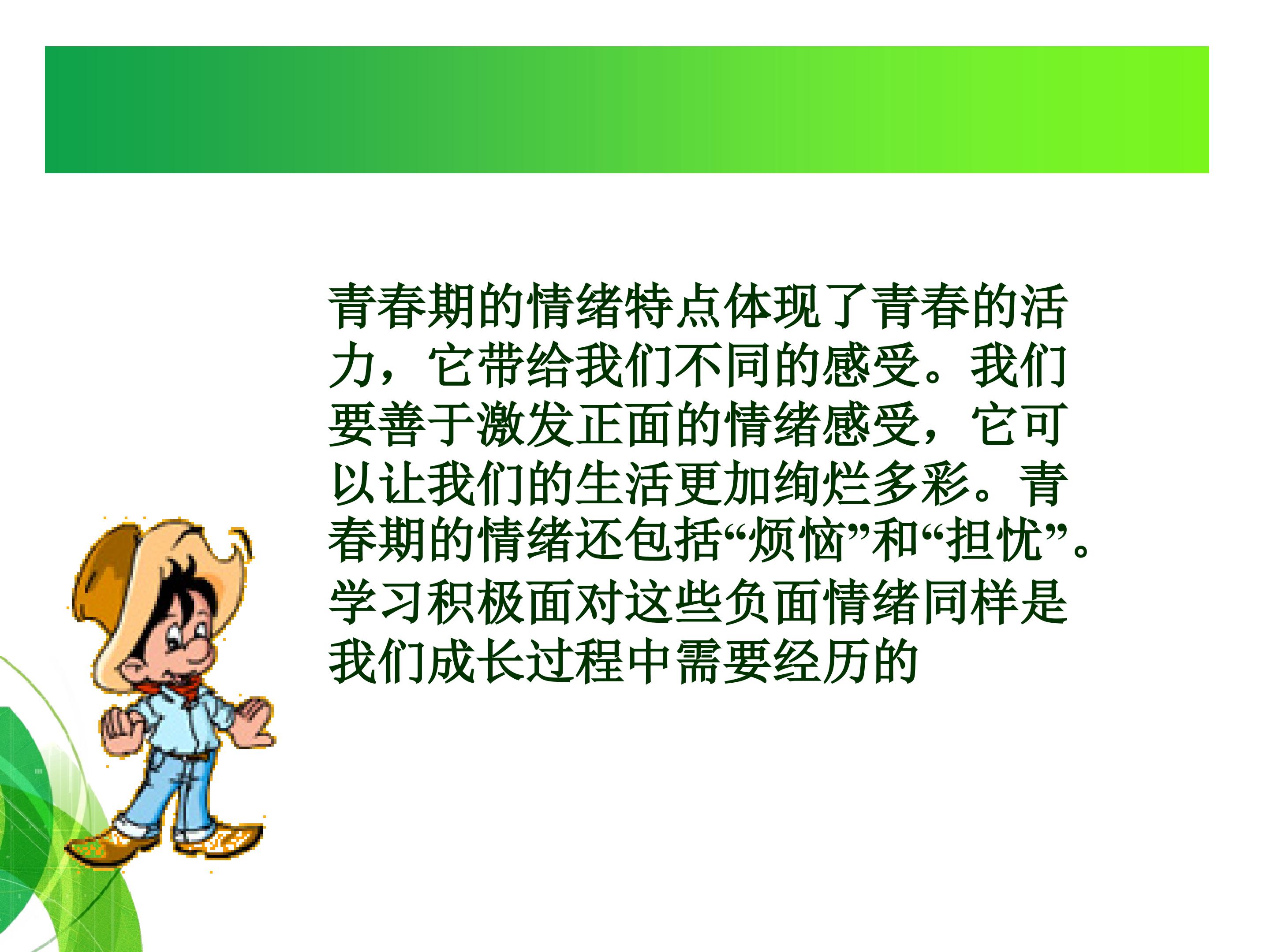 青春期的情绪特点体现了青春的活力，它带给我们不同的感受。我们要善于激发正面的情绪感受，它可以让我们的生活更加绚烂多彩。青春期的情绪还包括“烦恼”和“担忧”。学习积极面对这些负面情绪同样是我们成长过程中需要经历的